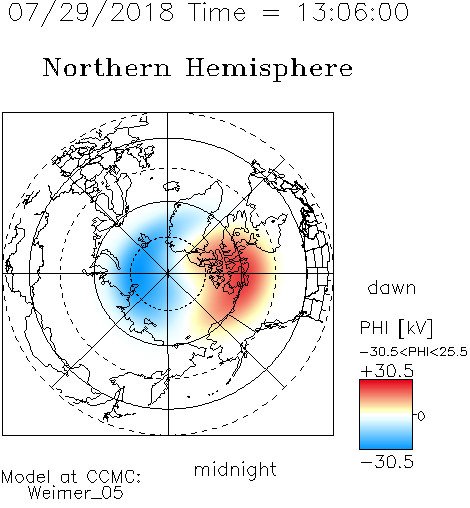 07/29/2018 Time = 13:06:00

Northern Hemisphere

dawn

PHI [kV]

−30.5<PHI<25.5

+30.5

0

−30.5

midnight

Model at CCMC:
Weimer_05